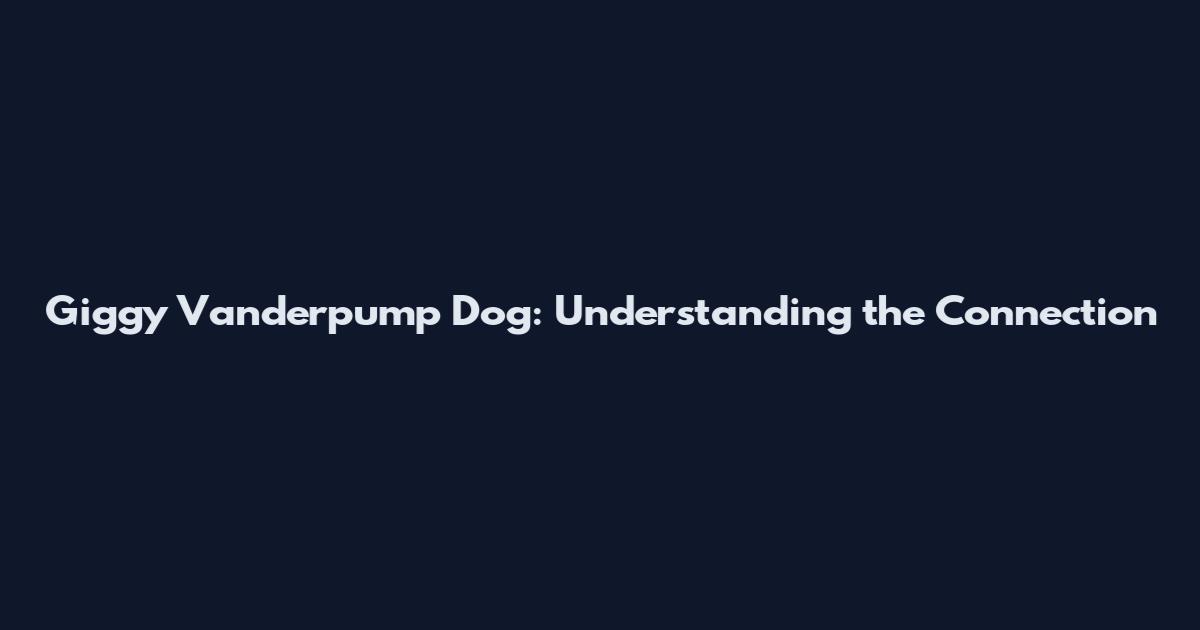 Giggy Vanderpump Dog: Understanding the Connection